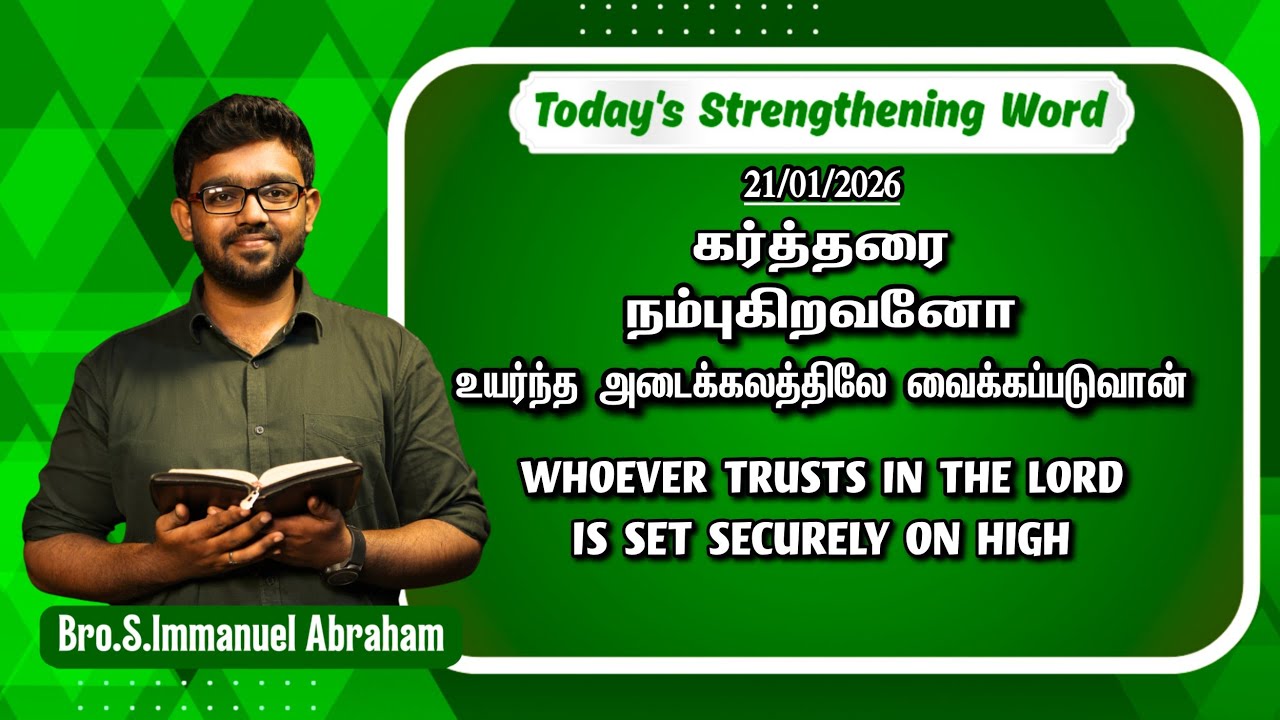 Today's Strengthening Word

21/01/2026

கர்த்தரை நம்புகிறவனோ உயர்ந்த அடைக்கலத்திலே வைக்கப்படுவான்

WHOEVER TRUSTS IN THE LORD IS SET SECURELY ON HIGH

Bro.S.Immanuel Abraham